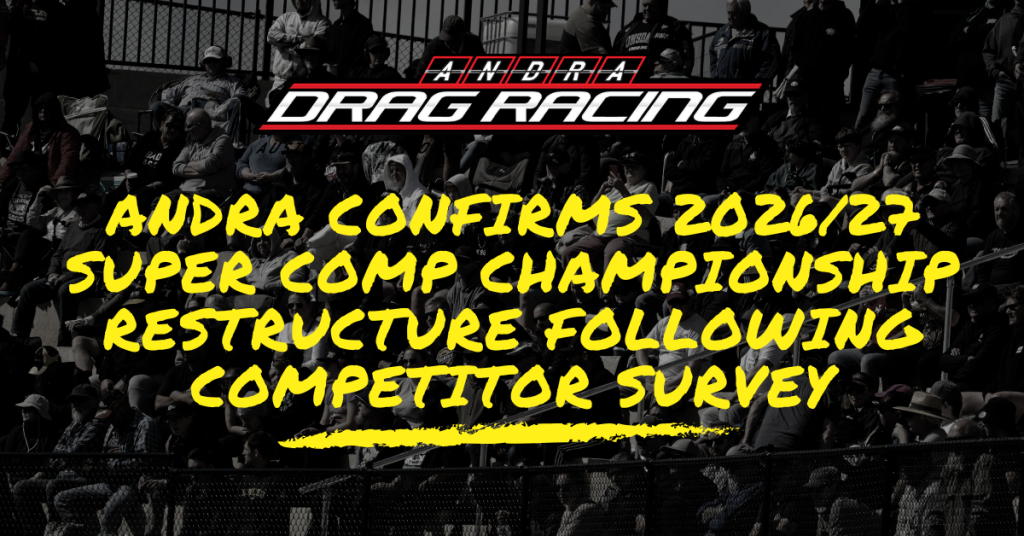 ANDRA
DRAG RACING

ANDRA CONFIRMS 2026/27 SUPER COMP CHAMPIONSHIP RESTRUCTURE FOLLOWING COMPETITOR SURVEY